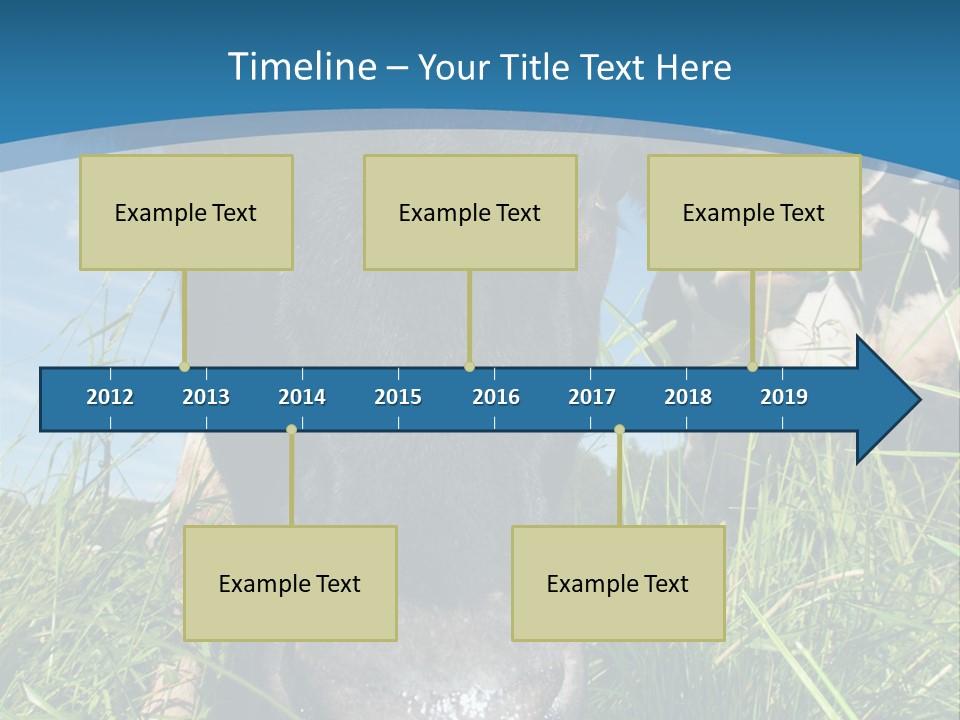 Timeline – Your Title Text Here

Example Text

Example Text

Example Text

2012 2013 2014 2015 2016 2017 2018 2019

Example Text

Example Text